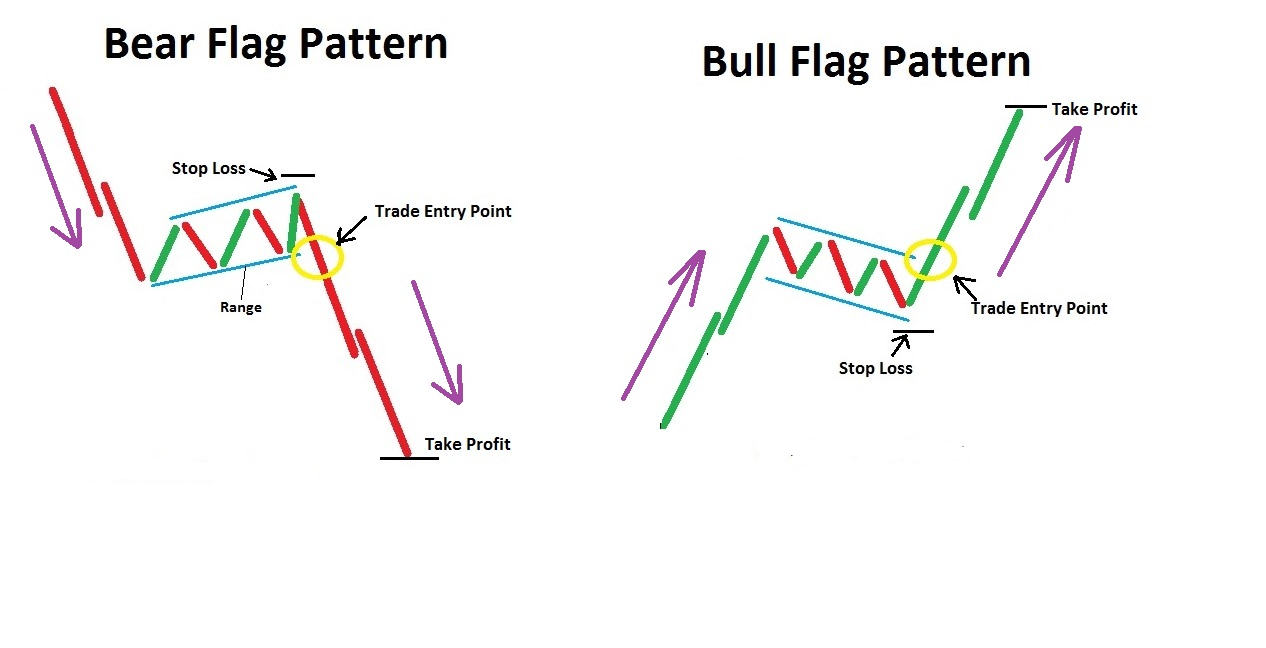 Bear Flag Pattern

Stop Loss

Trade Entry Point

Range

Take Profit

Bull Flag Pattern

Take Profit

Trade Entry Point

Stop Loss